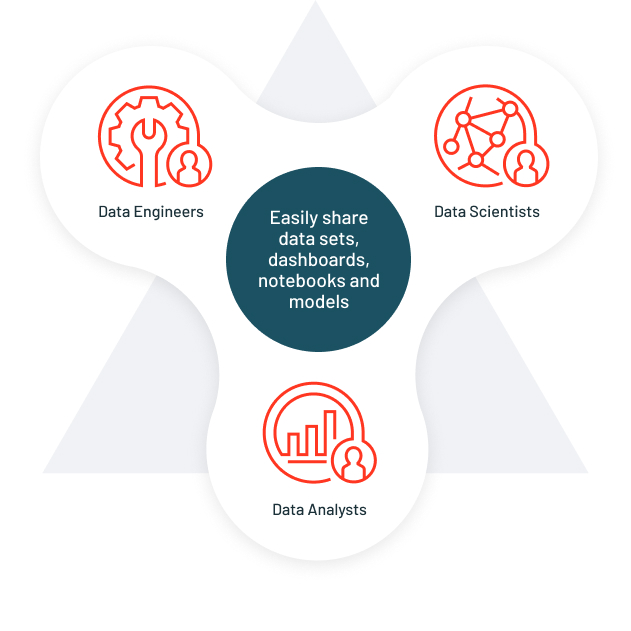 Data Engineers

Easily share data sets, dashboards, notebooks and models

Data Scientists

Data Analysts